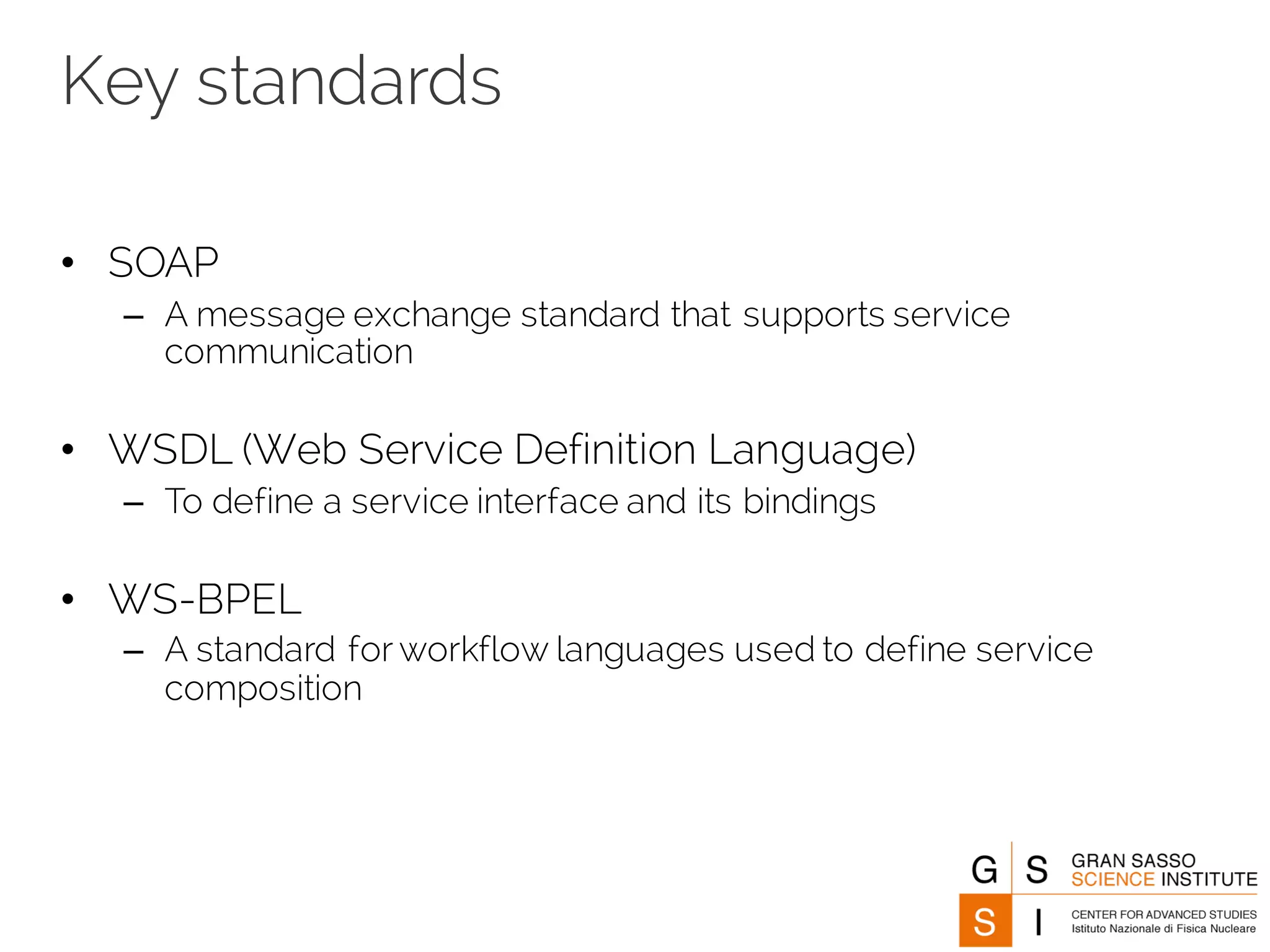 Key standards

• SOAP
  – A message exchange standard that supports service communication

• WSDL (Web Service Definition Language)
  – To define a service interface and its bindings

• WS-BPEL
  – A standard for workflow languages used to define service composition

G S
S I
GRAN SASSO
SCIENCE INSTITUTE
CENTER FOR ADVANCED STUDIES
Istituto Nazionale di Fisica Nucleare